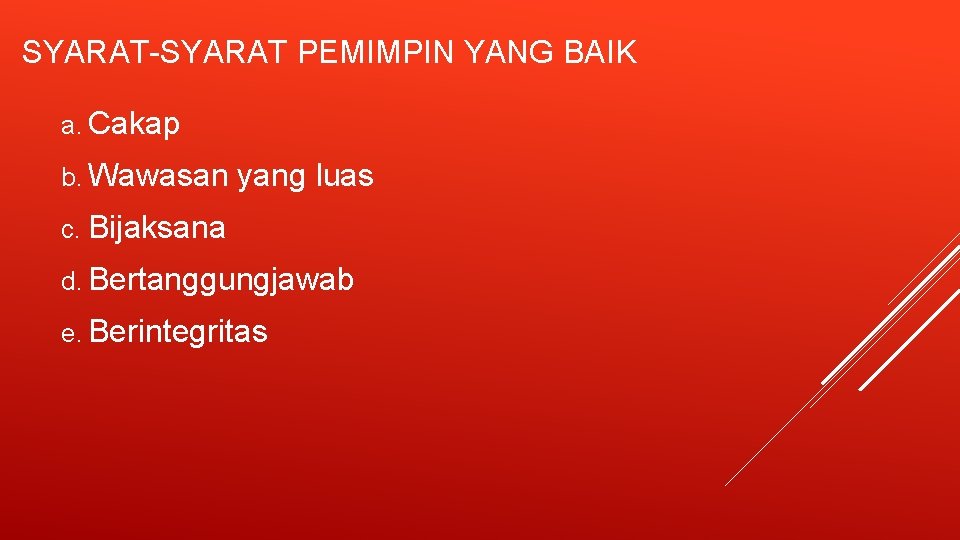 SYARAT-SYARAT PEMIMPIN YANG BAIK

a. Cakap

b. Wawasan yang luas

c. Bijaksana

d. Bertanggungjawab

e. Berintegritas